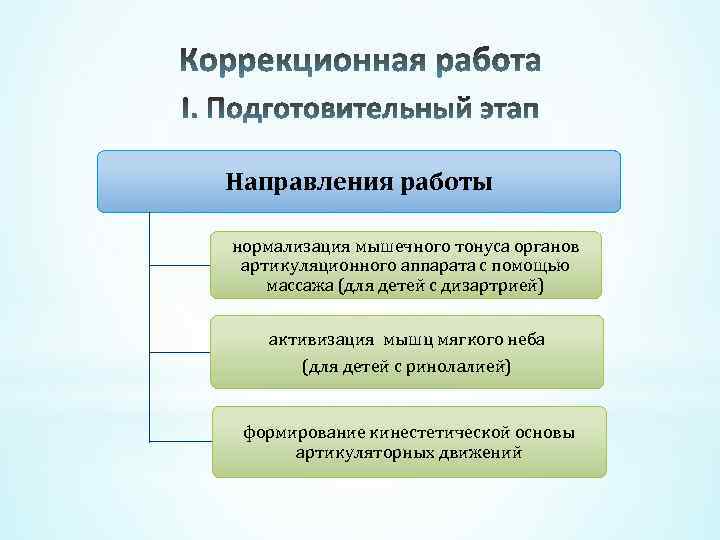 Коррекционная работа
I. Подготовительный этап

Направления работы

нормализация мышечного тонуса органов артикуляционного аппарата с помощью массажа (для детей с дизартрией)

активизация мышц мягкого неба
(для детей с ринолалией)

формирование кинестетической основы артикуляторных движений